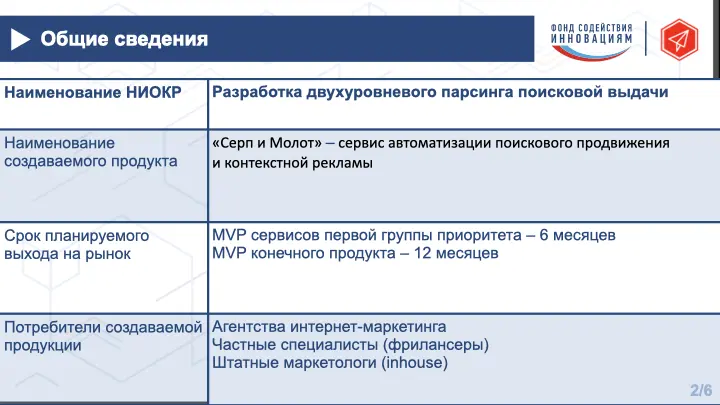 Общие сведения

ФОНД СОДЕЙСТВИЯ ИННОВАЦИЯМ

| Наименование НИОКР | Разработка двухуровневого парсинга поисковой выдачи |
|---|---|
| Наименование создаваемого продукта | «Серп и Молот» – сервис автоматизации поискового продвижения и контекстной рекламы |
| Срок планируемого выхода на рынок | MVP сервисов первой группы приоритета – 6 месяцев MVP конечного продукта – 12 месяцев |
| Потребители создаваемой продукции | Агентства интернет-маркетинга Частные специалисты (фрилансеры) Штатные маркетологи (inhouse) |

2/6